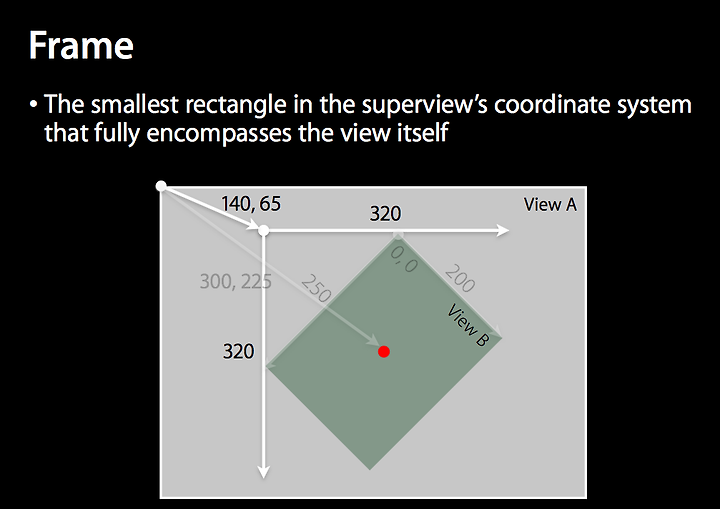 Frame

• The smallest rectangle in the superview's coordinate system that fully encompasses the view itself

140, 65
320
View A
0, 0
200
300, 225
250
View B
320